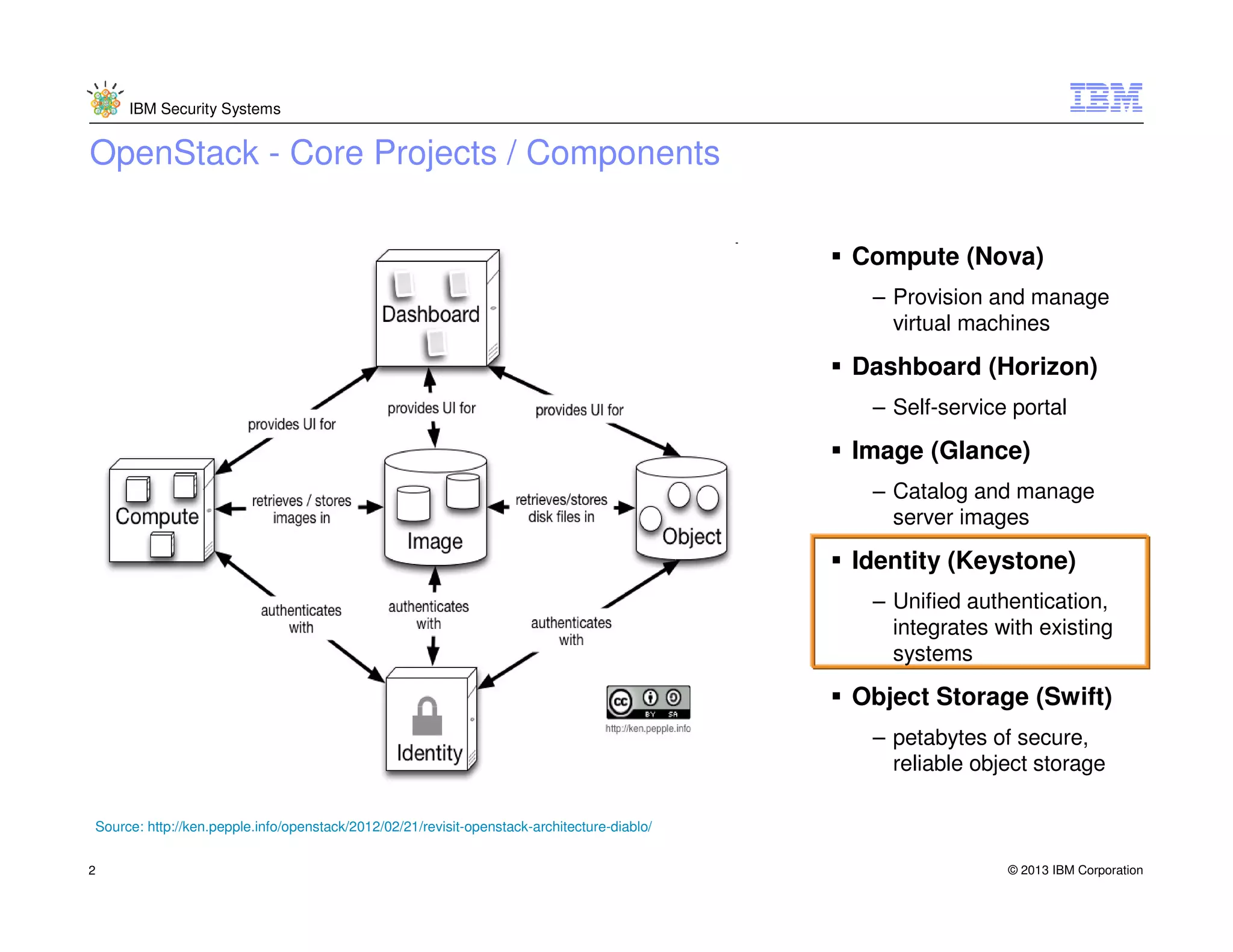 IBM Security Systems

IBM

OpenStack - Core Projects / Components

Dashboard

provides UI for

provides UI for

provides UI for

Compute

retrieves / stores images in

Image

retrieves/stores disk files in

Object

authenticates with

authenticates with

authenticates with

Identity

cc BY SA

http://ken.pepple.info

▪ Compute (Nova)

– Provision and manage virtual machines

▪ Dashboard (Horizon)

– Self-service portal

▪ Image (Glance)

– Catalog and manage server images

▪ Identity (Keystone)

– Unified authentication, integrates with existing systems

▪ Object Storage (Swift)

– petabytes of secure, reliable object storage

Source: http://ken.pepple.info/openstack/2012/02/21/revisit-openstack-architecture-diablo/

2

© 2013 IBM Corporation